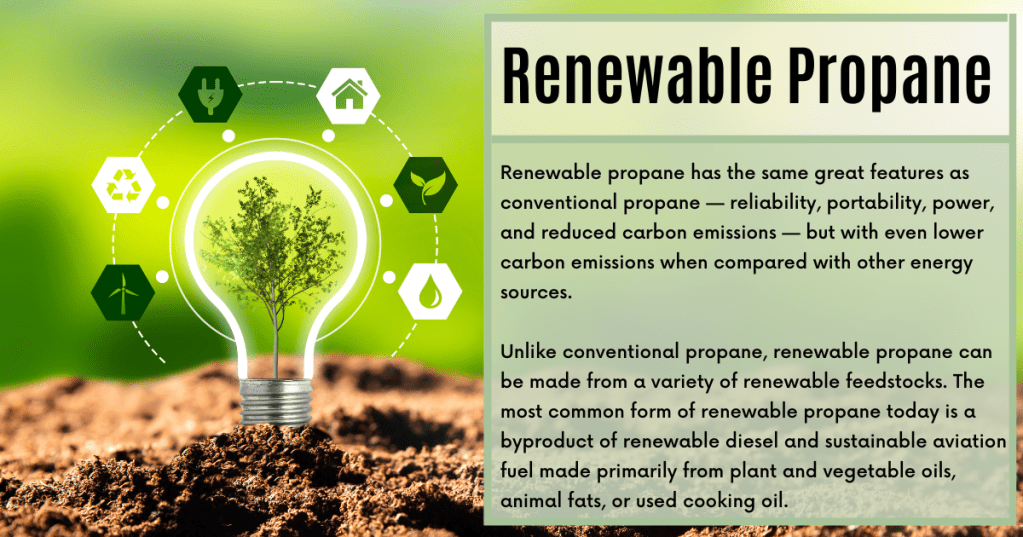 Renewable Propane

Renewable propane has the same great features as conventional propane — reliability, portability, power, and reduced carbon emissions — but with even lower carbon emissions when compared with other energy sources.

Unlike conventional propane, renewable propane can be made from a variety of renewable feedstocks. The most common form of renewable propane today is a byproduct of renewable diesel and sustainable aviation fuel made primarily from plant and vegetable oils, animal fats, or used cooking oil.